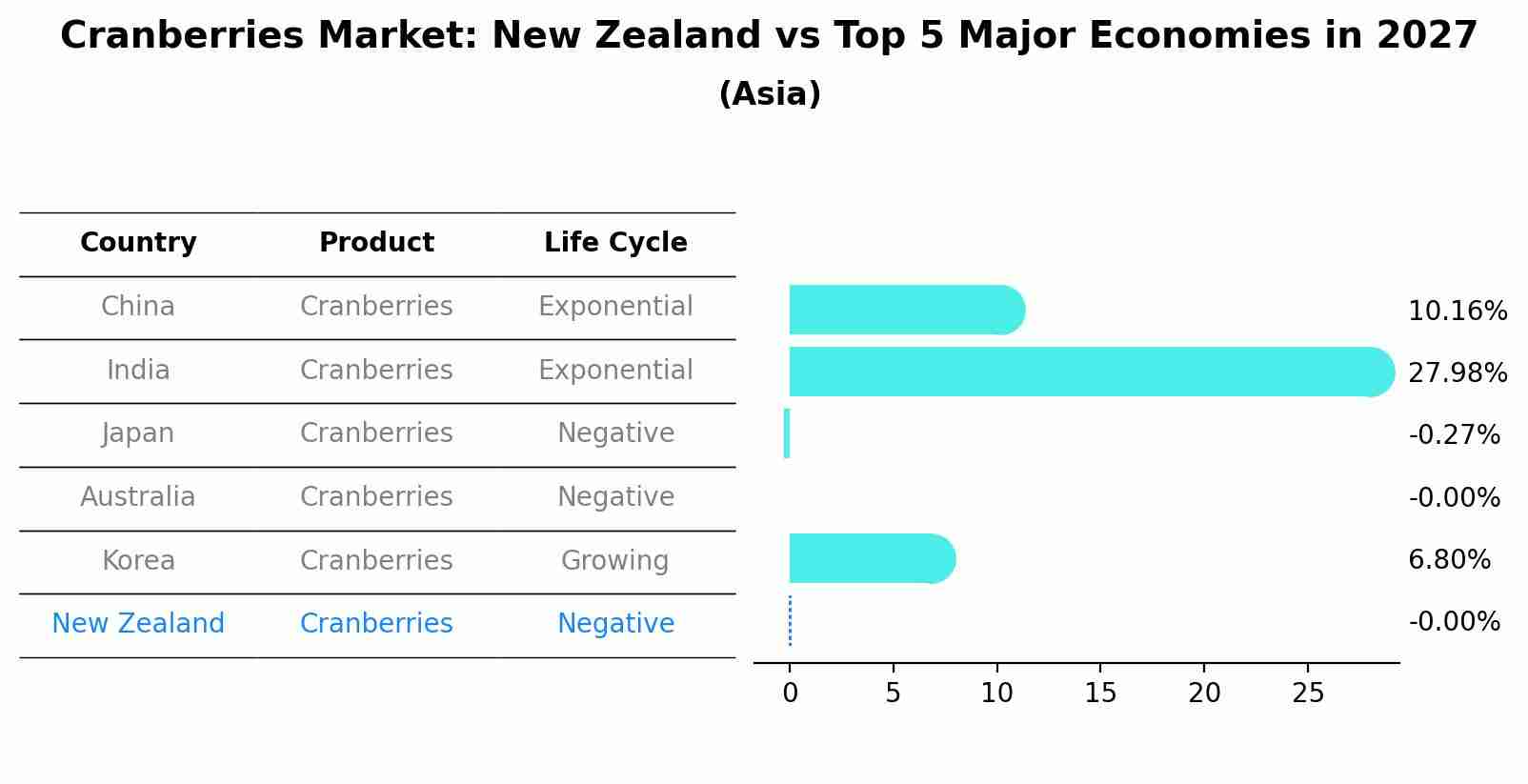 Cranberries Market: New Zealand vs Top 5 Major Economies in 2027
(Asia)

| Country | Product | Life Cycle |
|---|---|---|
| China | Cranberries | Exponential |
| India | Cranberries | Exponential |
| Japan | Cranberries | Negative |
| Australia | Cranberries | Negative |
| Korea | Cranberries | Growing |
| New Zealand | Cranberries | Negative |

10.16%
27.98%
-0.27%
-0.00%
6.80%
-0.00%

0 5 10 15 20 25